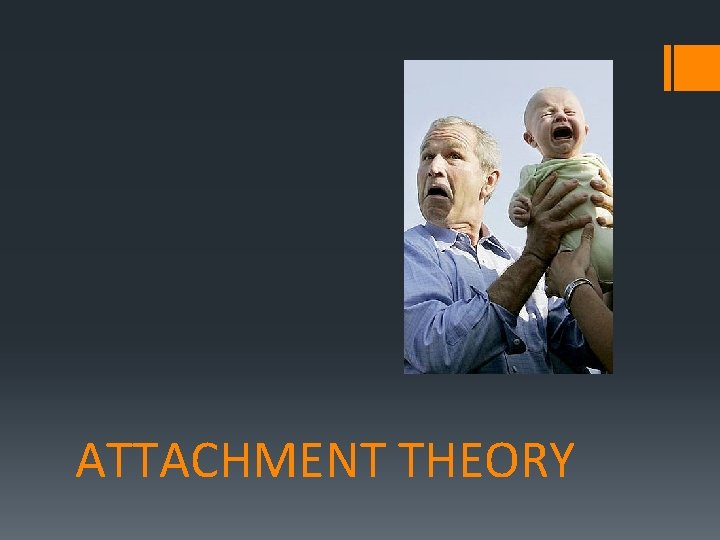 ATTACHMENT THEORY